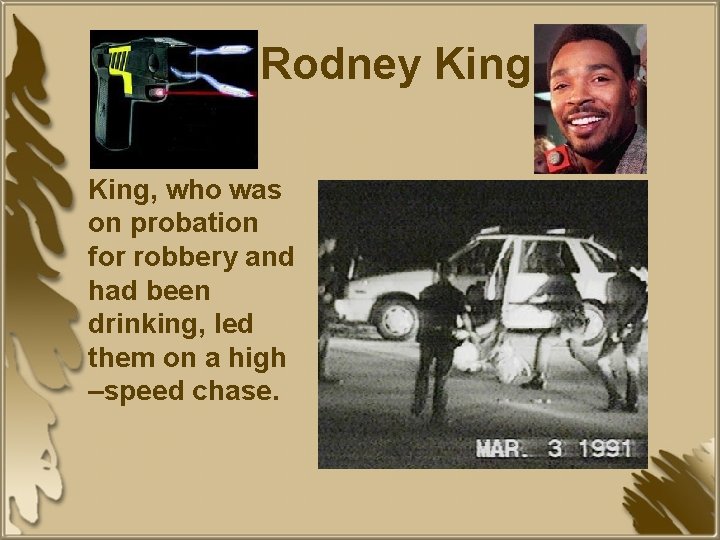 Rodney King

King, who was on probation for robbery and had been drinking, led them on a high –speed chase.

MAR. 3 1991